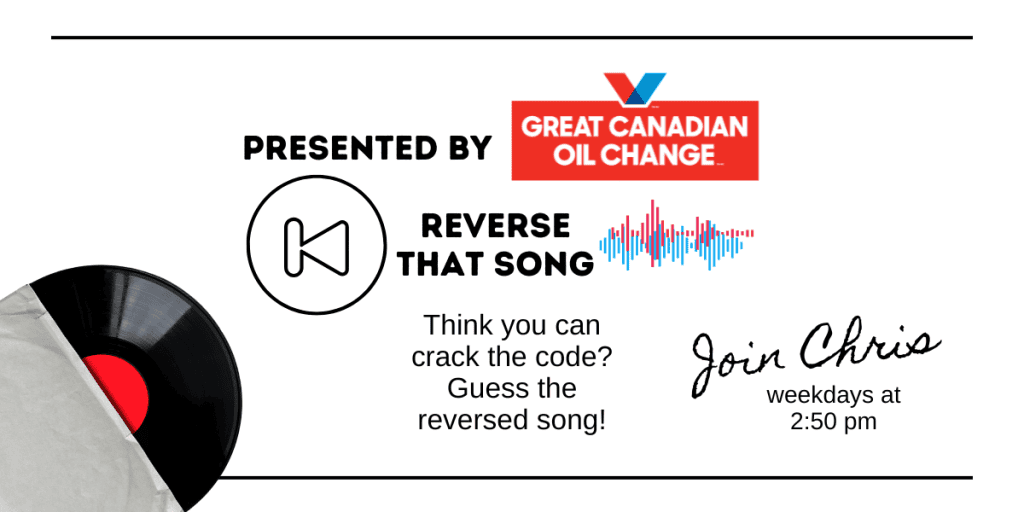 PRESENTED BY GREAT CANADIAN OIL CHANGE

REVERSE THAT SONG

Think you can crack the code? Guess the reversed song!

Join Chris
weekdays at 2:50 pm